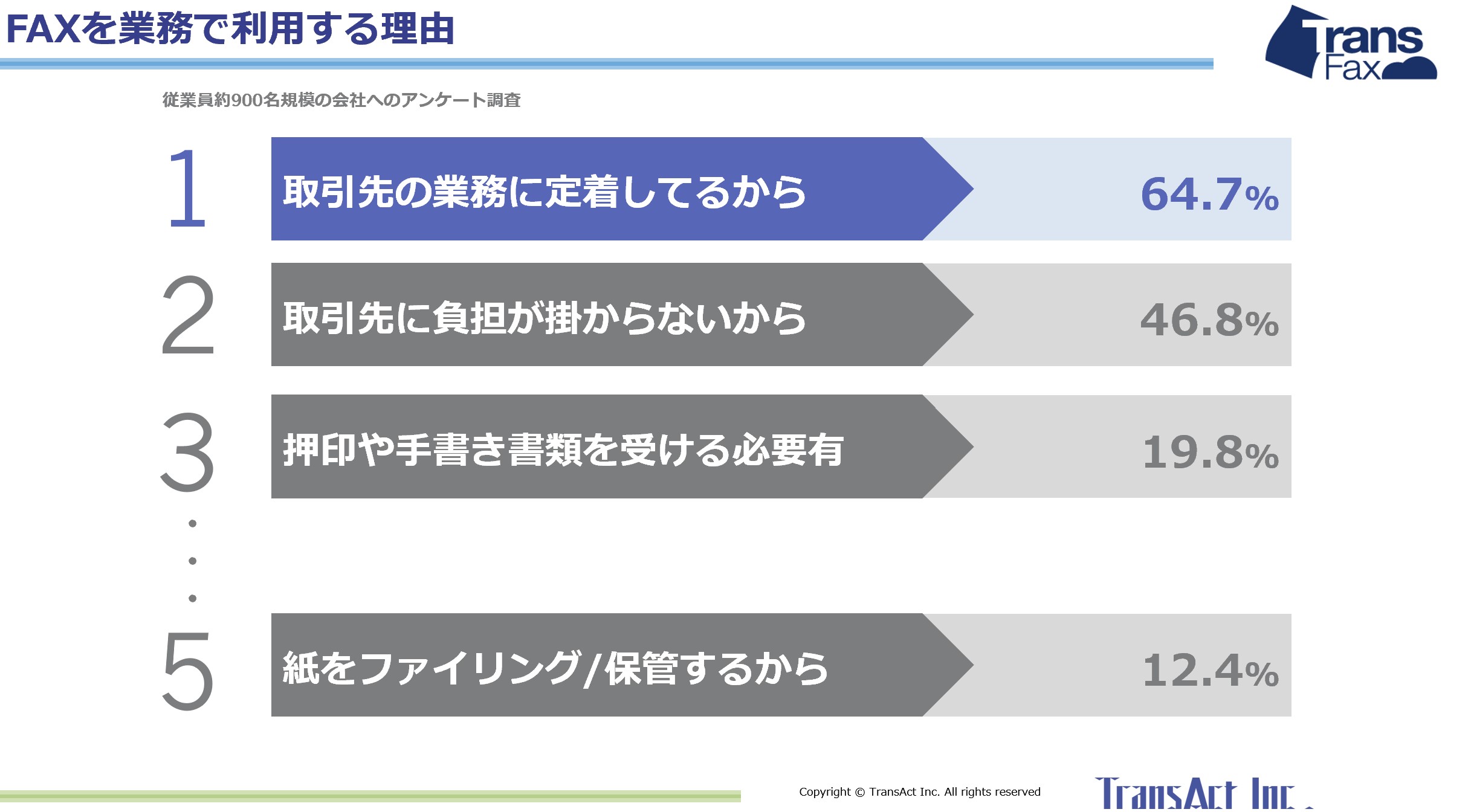 FAXを業務で利用する理由

Trans Fax

従業員約900名規模の会社へのアンケート調査

1 取引先の業務に定着してるから 64.7%

2 取引先に負担が掛からないから 46.8%

3 押印や手書き書類を受ける必要有 19.8%

・
・
・

5 紙をファイリング/保管するから 12.4%

Copyright © TransAct Inc. All rights reserved

TransAct Inc.